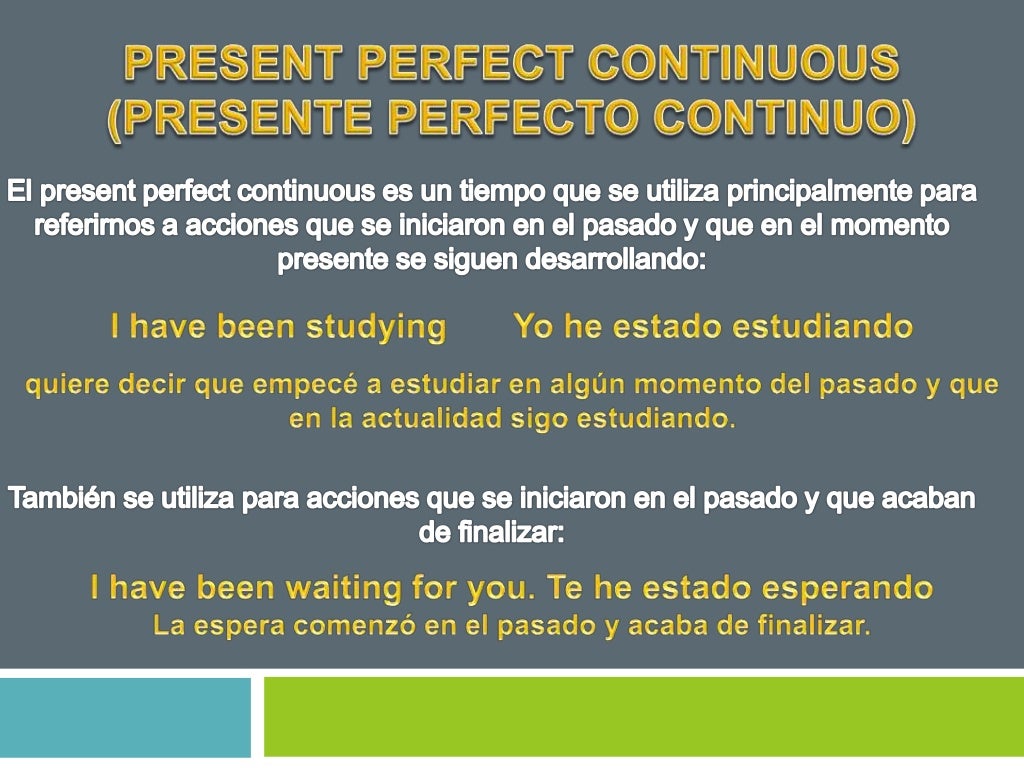 PRESENT PERFECT CONTINUOUS (PRESENTE PERFECTO CONTINUO)

El present perfect continuous es un tiempo que se utiliza principalmente para referirnos a acciones que se iniciaron en el pasado y que en el momento presente se siguen desarrollando:

I have been studying Yo he estado estudiando

quiere decir que empecé a estudiar en algún momento del pasado y que en la actualidad sigo estudiando.

También se utiliza para acciones que se iniciaron en el pasado y que acaban de finalizar:

I have been waiting for you. Te he estado esperando
La espera comenzó en el pasado y acaba de finalizar.